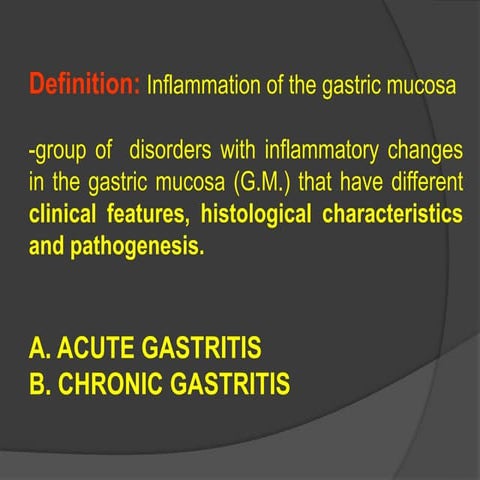 Definition: Inflammation of the gastric mucosa

-group of disorders with inflammatory changes in the gastric mucosa (G.M.) that have different clinical features, histological characteristics and pathogenesis.

A. ACUTE GASTRITIS
B. CHRONIC GASTRITIS